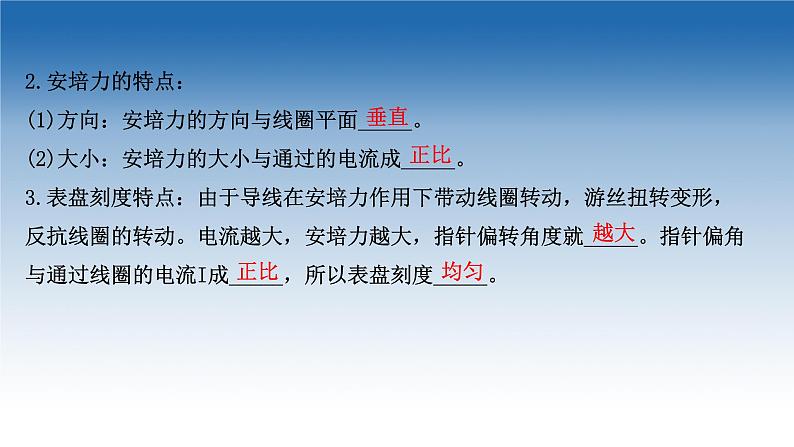 2.安培力的特点：

(1)方向：安培力的方向与线圈平面垂直。

(2)大小：安培力的大小与通过的电流成正比。

3.表盘刻度特点：由于导线在安培力作用下带动线圈转动，游丝扭转变形，反抗线圈的转动。电流越大，安培力越大，指针偏转角度就越大。指针偏角与通过线圈的电流I成正比，所以表盘刻度均匀。